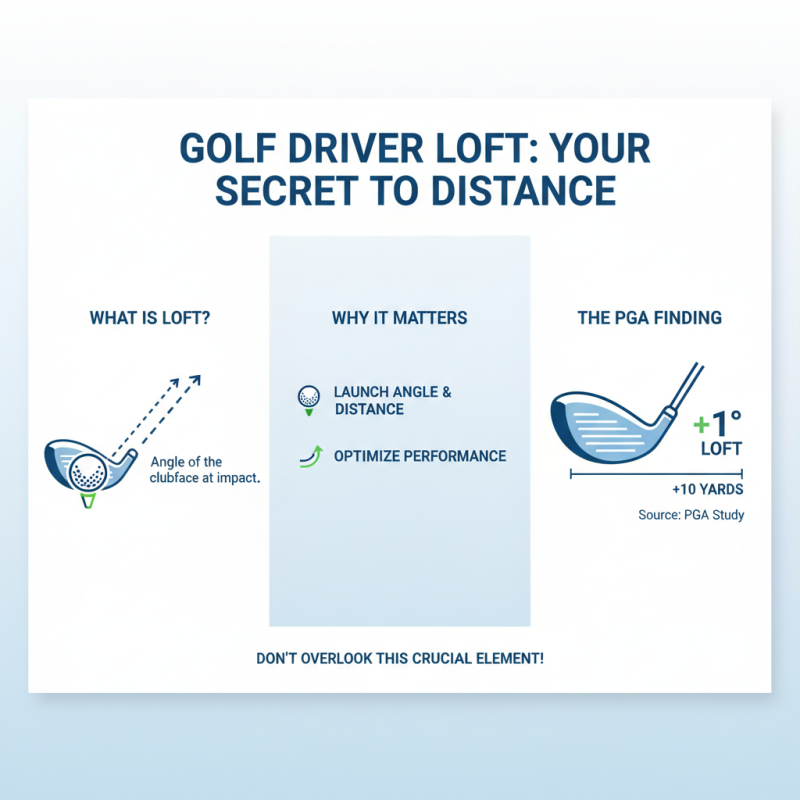 GOLF DRIVER LOFT: YOUR SECRET TO DISTANCE

WHAT IS LOFT?

Angle of the clubface at impact.

WHY IT MATTERS

LAUNCH ANGLE & DISTANCE

OPTIMIZE PERFORMANCE

THE PGA FINDING

+1° LOFT

+10 YARDS

Source: PGA Study

DON'T OVERLOOK THIS CRUCIAL ELEMENT!